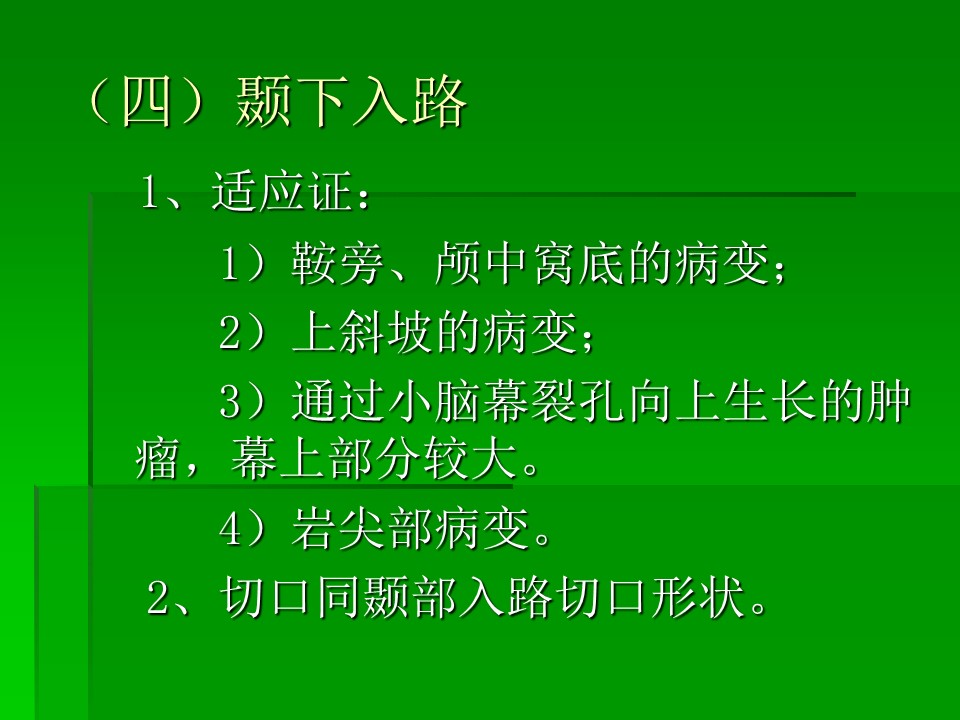 （四）颞下入路

1、适应证：

1）鞍旁、颅中窝底的病变；

2）上斜坡的病变；

3）通过小脑幕裂孔向上生长的肿瘤，幕上部分较大。

4）岩尖部病变。

2、切口同颞部入路切口形状。